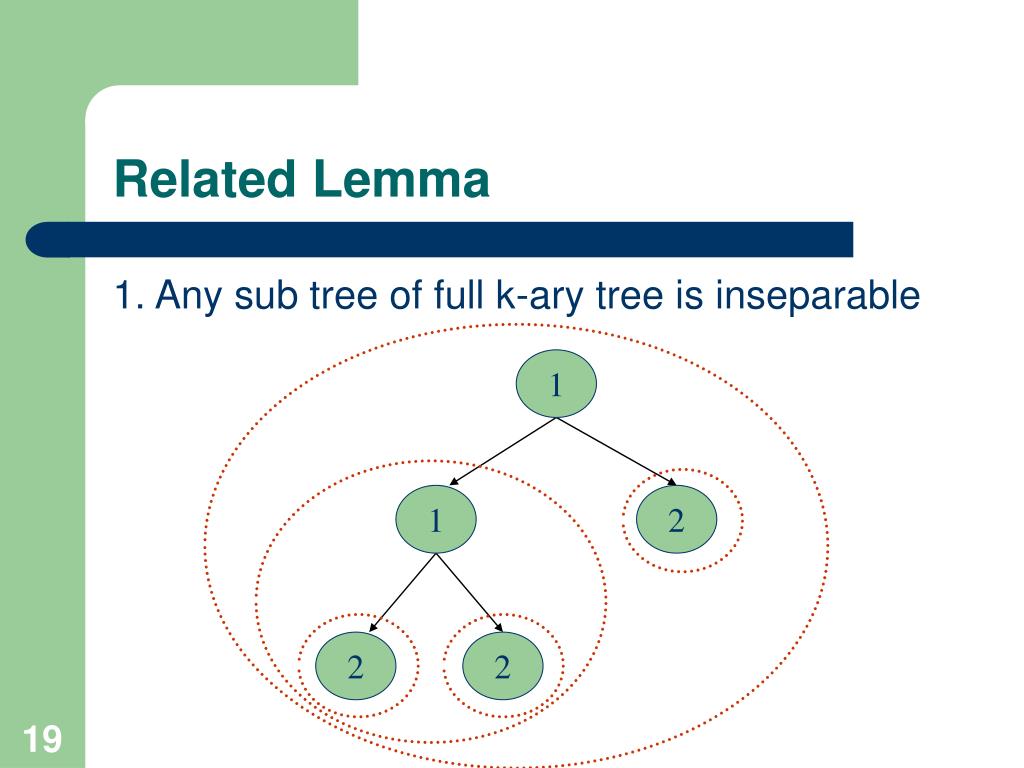 Related Lemma

1. Any sub tree of full k-ary tree is inseparable

1

1

2

2

2

19